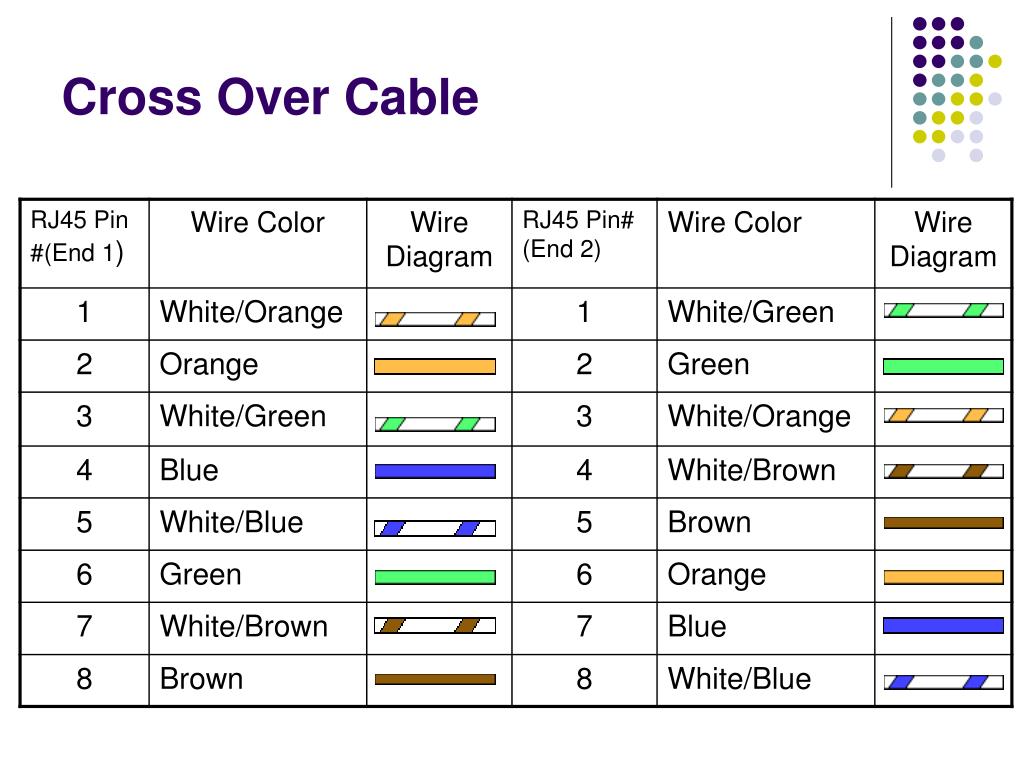 Cross Over Cable

| RJ45 Pin #(End 1) | Wire Color | Wire Diagram | RJ45 Pin# (End 2) | Wire Color | Wire Diagram |
|---|---|---|---|---|---|
| 1 | White/Orange | | 1 | White/Green | |
| 2 | Orange | | 2 | Green | |
| 3 | White/Green | | 3 | White/Orange | |
| 4 | Blue | | 4 | White/Brown | |
| 5 | White/Blue | | 5 | Brown | |
| 6 | Green | | 6 | Orange | |
| 7 | White/Brown | | 7 | Blue | |
| 8 | Brown | | 8 | White/Blue | |